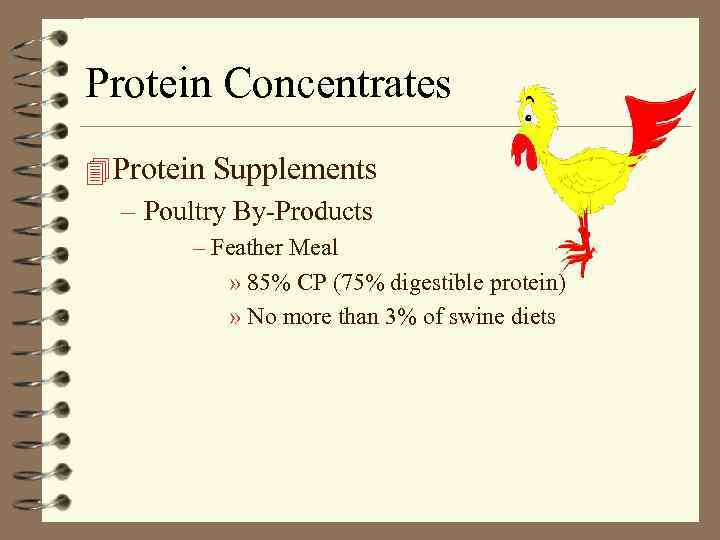 Protein Concentrates

Protein Supplements

– Poultry By-Products

– Feather Meal

» 85% CP (75% digestible protein)

» No more than 3% of swine diets